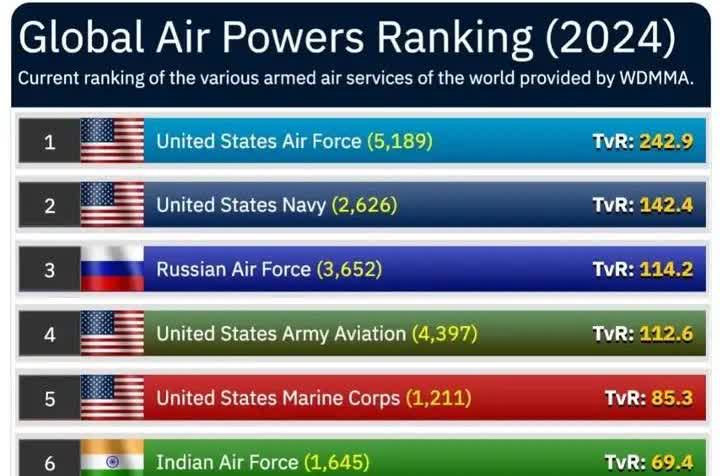 Global Air Powers Ranking (2024)

Current ranking of the various armed air services of the world provided by WDMMA.

1 United States Air Force (5,189) TvR: 242.9

2 United States Navy (2,626) TvR: 142.4

3 Russian Air Force (3,652) TvR: 114.2

4 United States Army Aviation (4,397) TvR: 112.6

5 United States Marine Corps (1,211) TvR: 85.3

6 Indian Air Force (1,645) TvR: 69.4